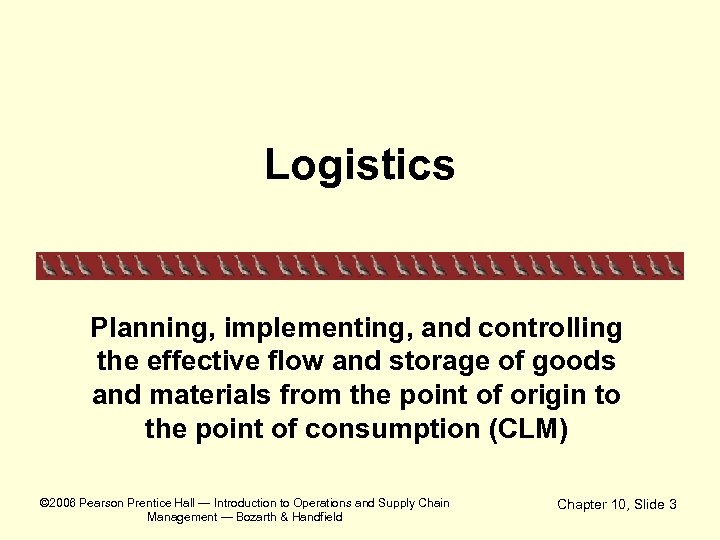 Logistics

Planning, implementing, and controlling the effective flow and storage of goods and materials from the point of origin to the point of consumption (CLM)

©2006 Pearson Prentice Hall — Introduction to Operations and Supply Chain Management — Bozarth & Handfield

Chapter 10, Slide 3